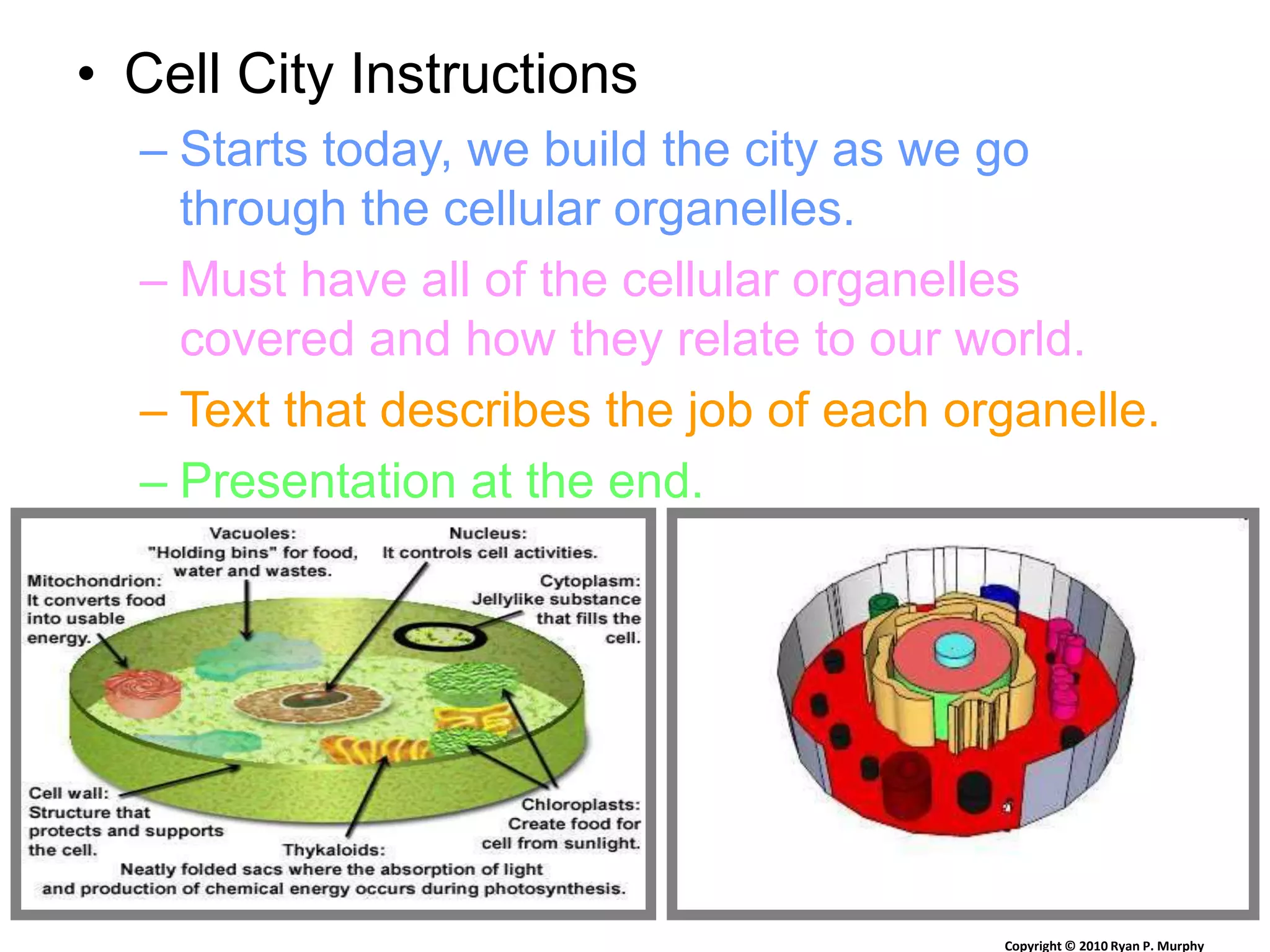 • Cell City Instructions

– Starts today, we build the city as we go through the cellular organelles.

– Must have all of the cellular organelles covered and how they relate to our world.

– Text that describes the job of each organelle.

– Presentation at the end.

Vacuoles: "Holding bins" for food, water and wastes.

Nucleus: It controls cell activities.

Mitochondrion: It converts food into usable energy.

Cytoplasm: Jellylike substance that fills the cell.

Cell wall: Structure that protects and supports the cell.

Chloroplasts: Create food for cell from sunlight.

Thykaloids: Neatly folded sacs where the absorption of light and production of chemical energy occurs during photosynthesis.

Copyright © 2010 Ryan P. Murphy